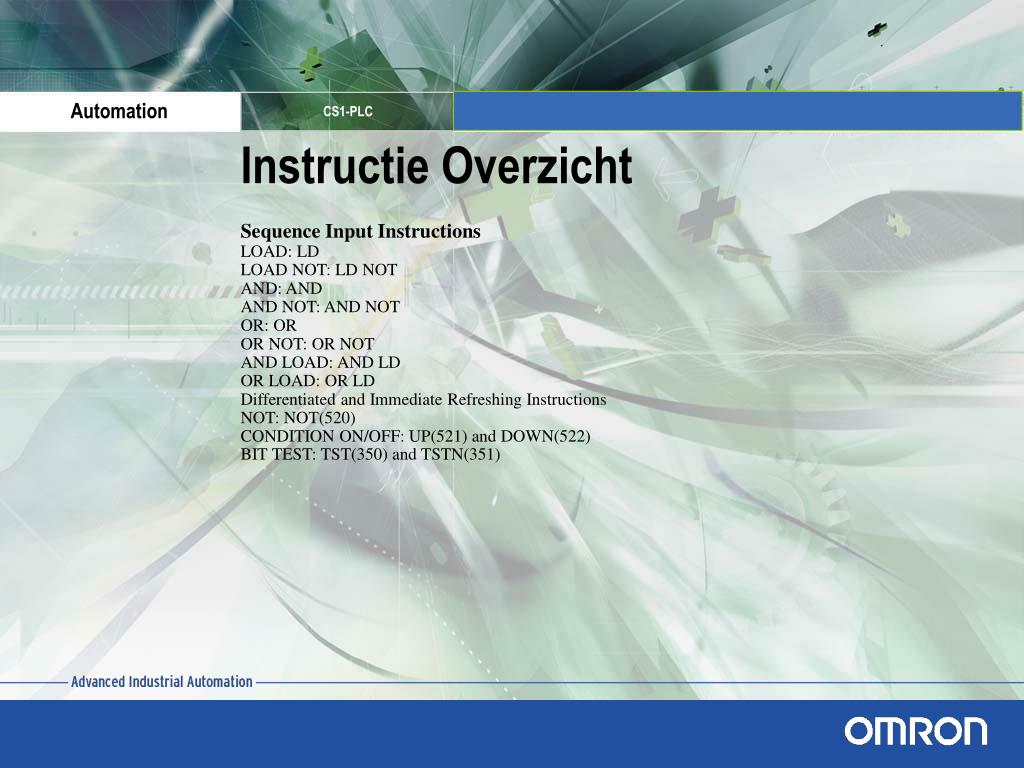 Automation

CS1-PLC

Instructie Overzicht

Sequence Input Instructions
LOAD: LD
LOAD NOT: LD NOT
AND: AND
AND NOT: AND NOT
OR: OR
OR NOT: OR NOT
AND LOAD: AND LD
OR LOAD: OR LD
Differentiated and Immediate Refreshing Instructions
NOT: NOT(520)
CONDITION ON/OFF: UP(521) and DOWN(522)
BIT TEST: TST(350) and TSTN(351)

Advanced Industrial Automation

OMRON